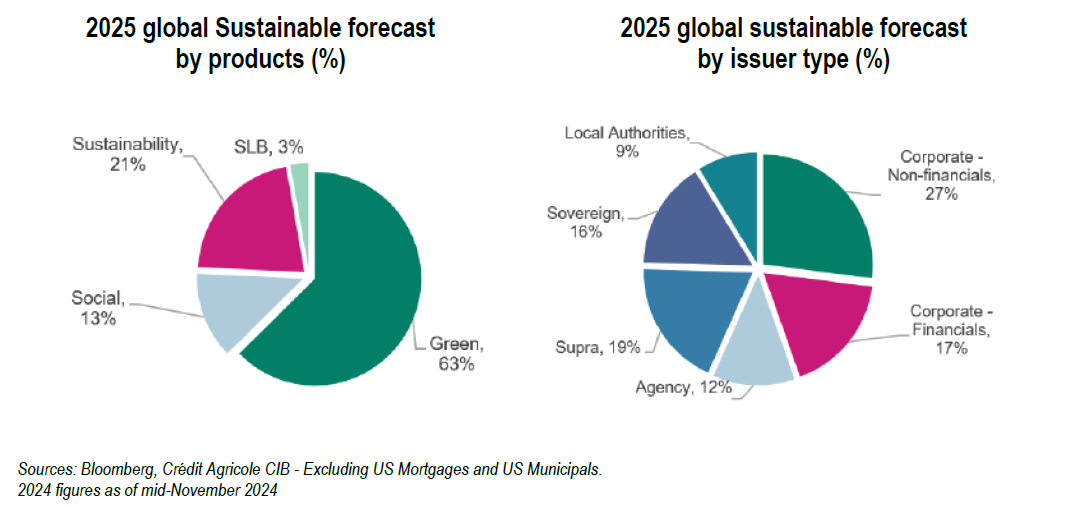 2025 global Sustainable forecast by products (%)

Sustainability, 21%

SLB, 3%

Social, 13%

Green, 63%

2025 global sustainable forecast by issuer type (%)

Local Authorities, 9%

Corporate - Non-financials, 27%

Sovereign, 16%

Corporate - Financials, 17%

Supra, 19%

Agency, 12%

Sources: Bloomberg, Crédit Agricole CIB - Excluding US Mortgages and US Municipals.
2024 figures as of mid-November 2024